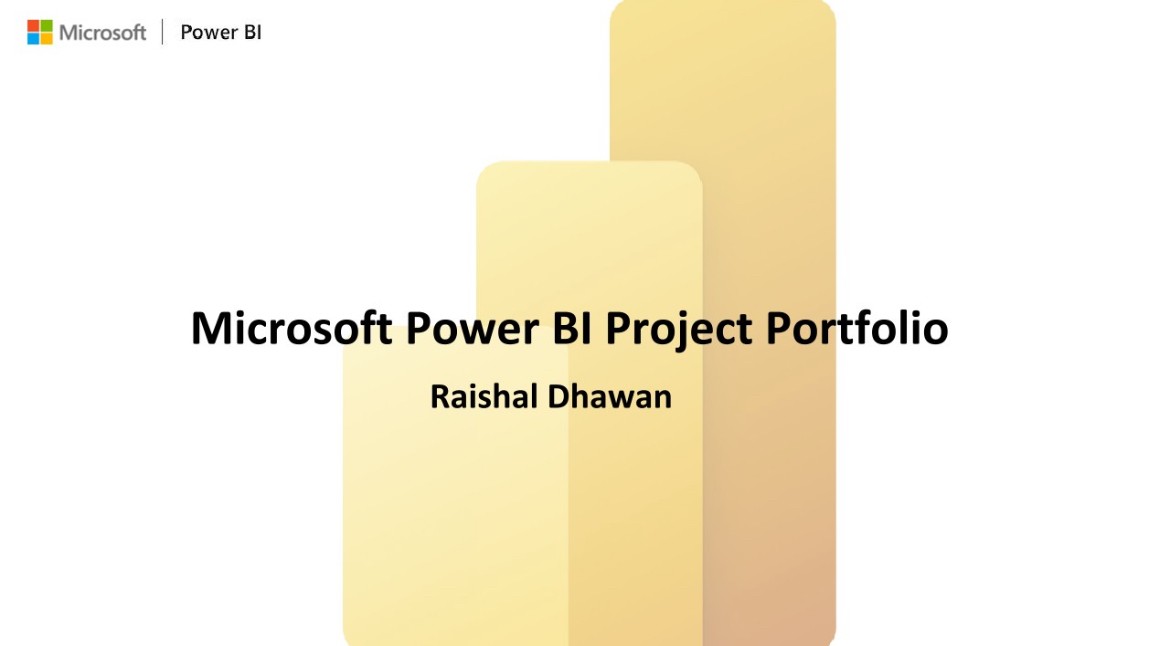 Microsoft | Power BI

Microsoft Power BI Project Portfolio

Raishal Dhawan